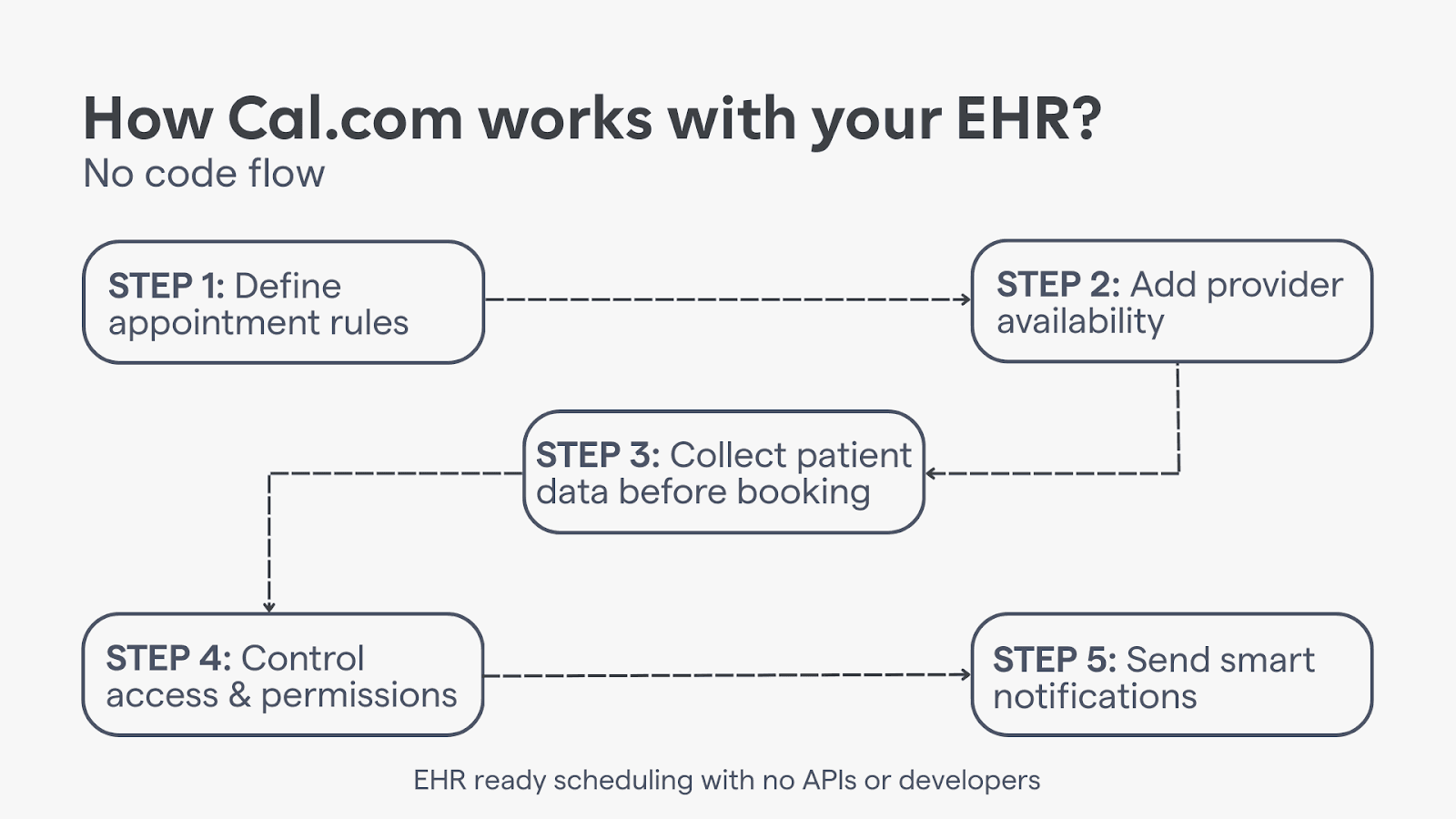 How Cal.com works with your EHR?
No code flow

STEP 1: Define appointment rules

STEP 2: Add provider availability

STEP 3: Collect patient data before booking

STEP 4: Control access & permissions

STEP 5: Send smart notifications

EHR ready scheduling with no APIs or developers